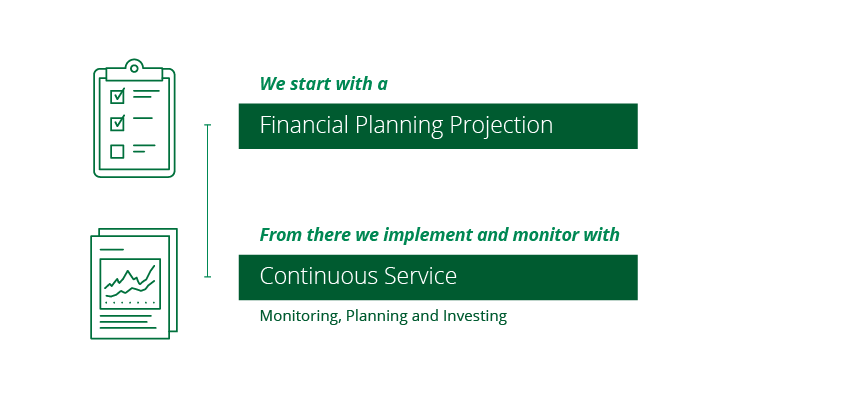 We start with a

Financial Planning Projection

From there we implement and monitor with

Continuous Service

Monitoring, Planning and Investing